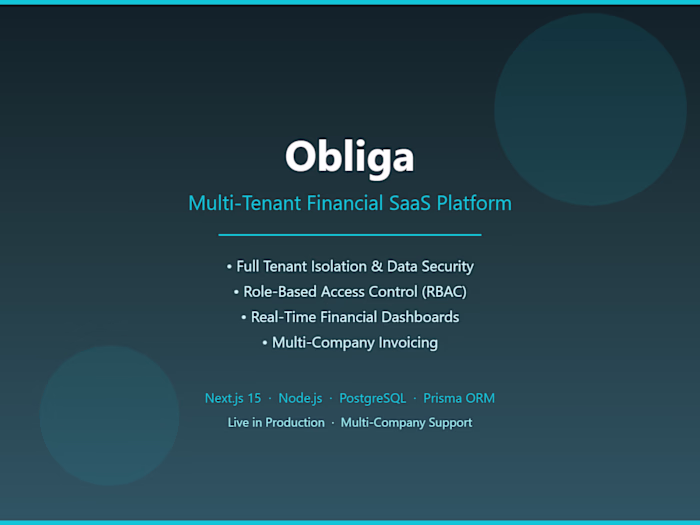 Obliga

Multi-Tenant Financial SaaS Platform

• Full Tenant Isolation & Data Security
• Role-Based Access Control (RBAC)
• Real-Time Financial Dashboards
• Multi-Company Invoicing

Next.js 15 · Node.js · PostgreSQL · Prisma ORM
Live in Production · Multi-Company Support